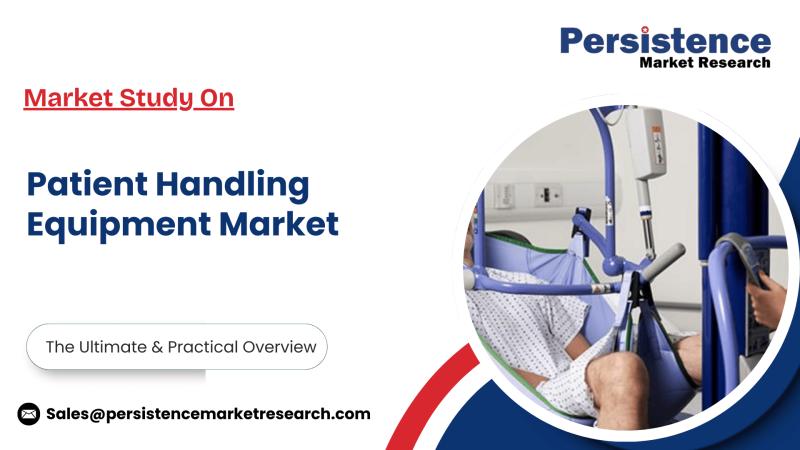 Persistence
Market Research

Market Study On

Patient Handling Equipment Market

The Ultimate & Practical Overview

Sales@persistencemarketresearch.com